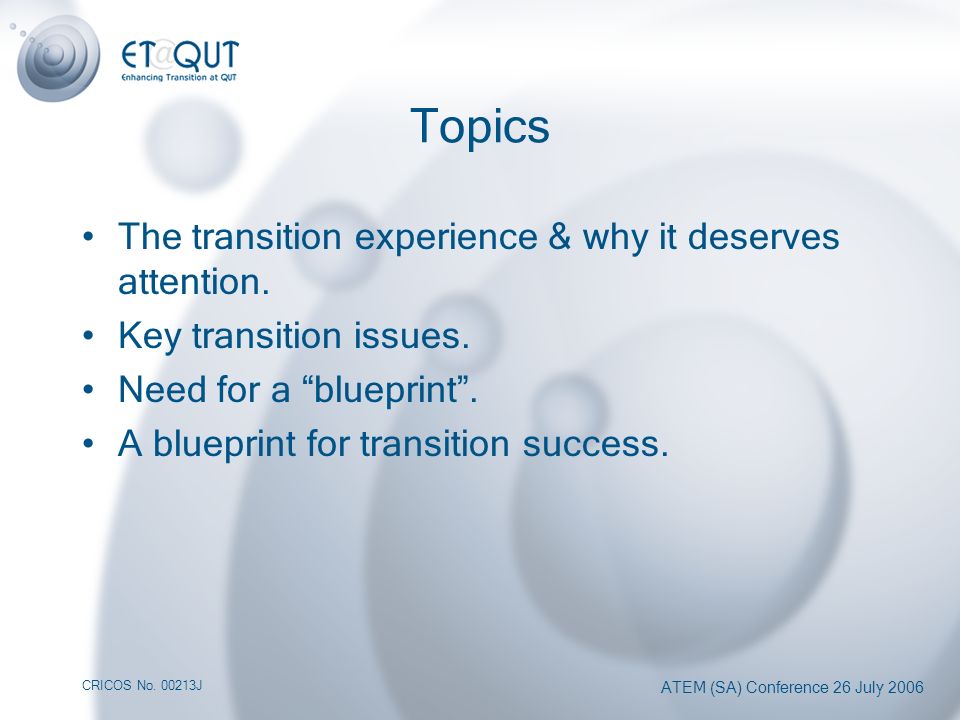 ET@QUT
Enhancing Transition at QUT

Topics

• The transition experience & why it deserves attention.
• Key transition issues.
• Need for a “blueprint”.
• A blueprint for transition success.

CRICOS No. 00213J

ATEM (SA) Conference 26 July 2006